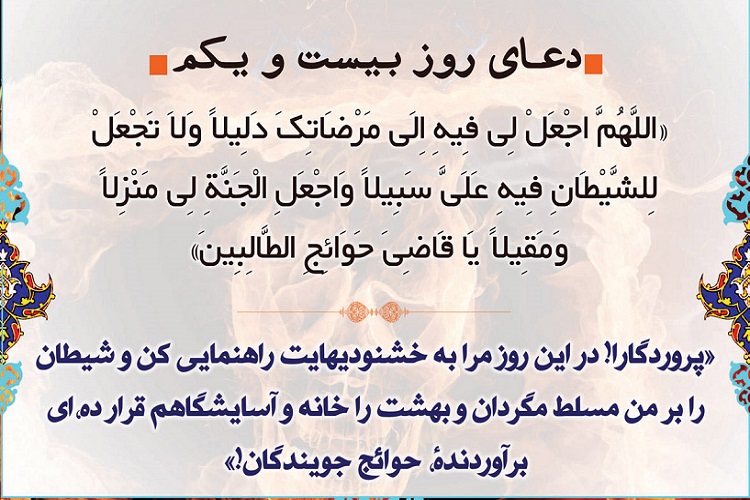 دعای روز بیست و یکم

«اللَّهُمَّ اجْعَلْ لِی فِیهِ اِلَی مَرْضَاتِکَ دَلِیلاً وَلاَ تَجْعَلْ لِلشَّیْطَانِ فِیهِ عَلَیَّ سَبِیلاً وَاجْعَلِ الْجَنَّةَ لِی مَنْزِلاً وَمَقِیلاً یَا قَاضِیَ حَوَائِجِ الطَّالِبِینَ»

«پروردگارا! در این روز مرا به خشنودیهایت راهنمایی کن و شیطان را بر من مسلط مگردان و بهشت را خانه و آسایشگاهم قرار ده، ای برآورندهٔ حوائج جویندگان!»